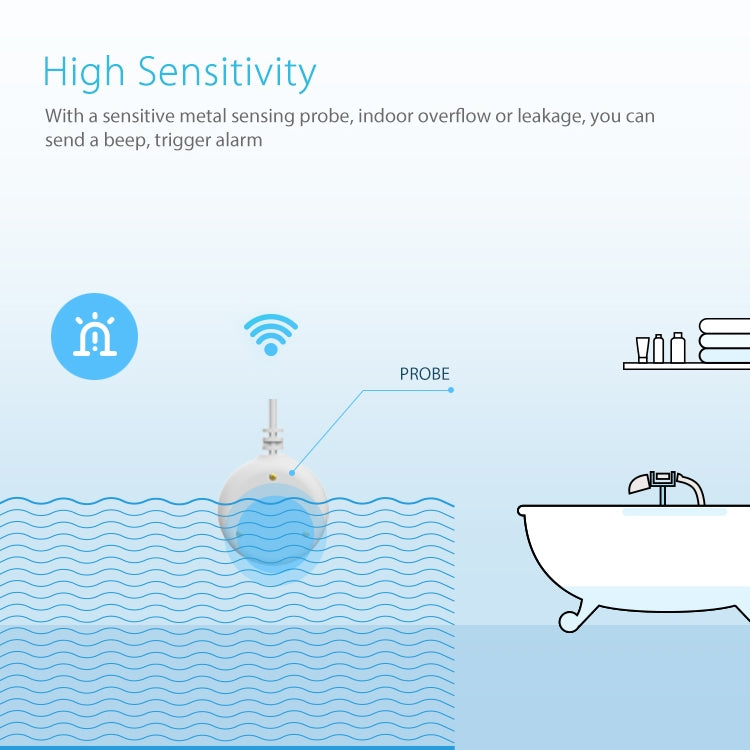 High Sensitivity

With a sensitive metal sensing probe, indoor overflow or leakage, you can send a beep, trigger alarm

PROBE